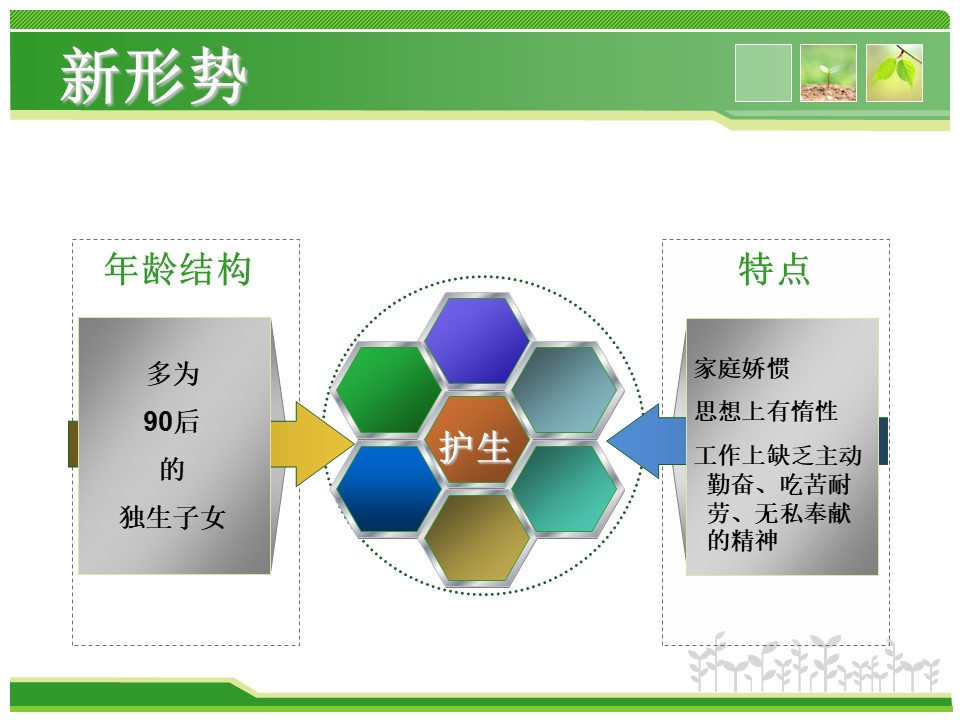 新形势

年龄结构

多为

90后

的

独生子女

护生

特点

家庭娇惯

思想上有惰性

工作上缺乏主动勤奋、吃苦耐劳、无私奉献的精神